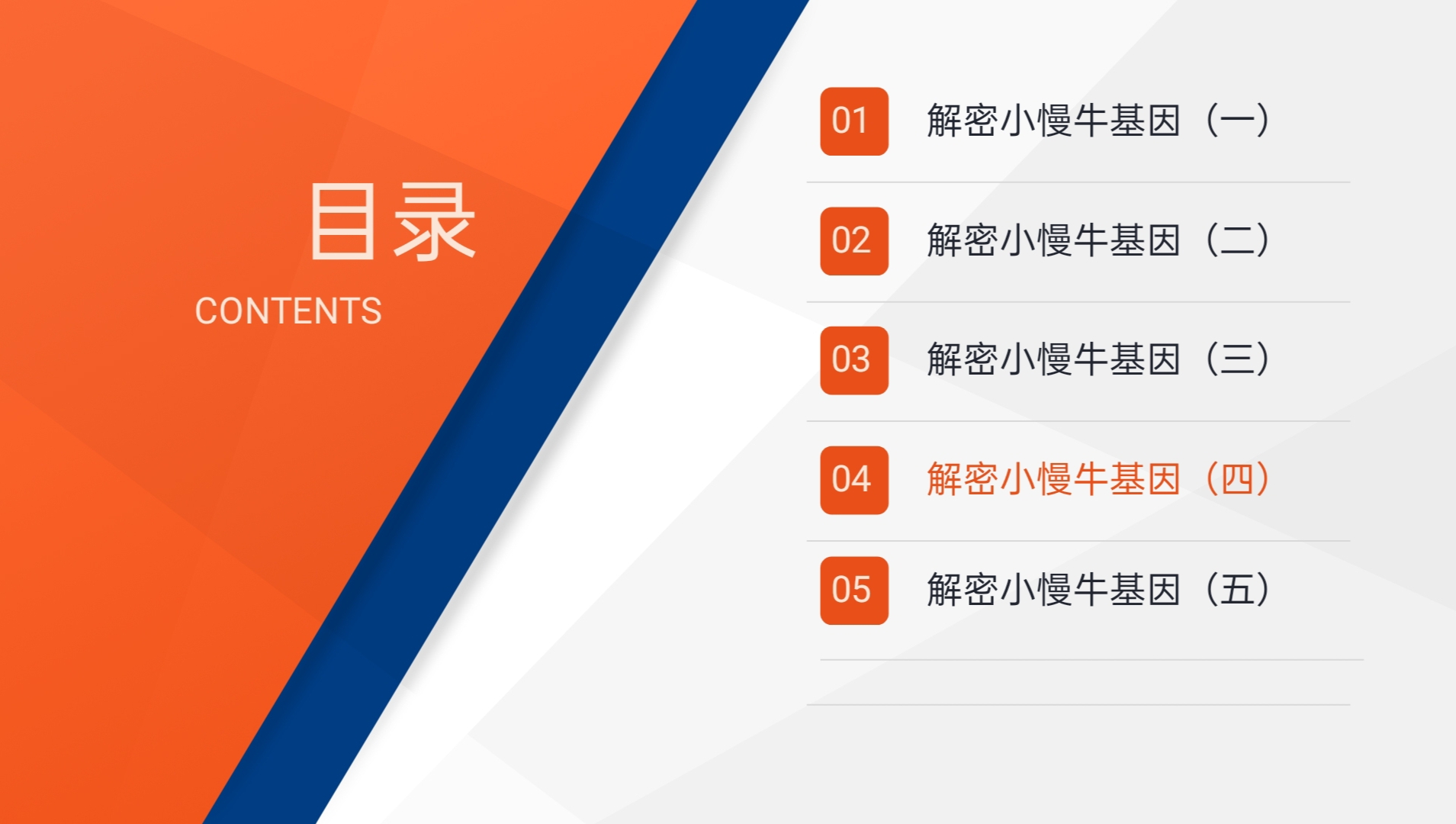 目录

CONTENTS

01 解密小慢牛基因（一）

02 解密小慢牛基因（二）

03 解密小慢牛基因（三）

04 解密小慢牛基因（四）

05 解密小慢牛基因（五）